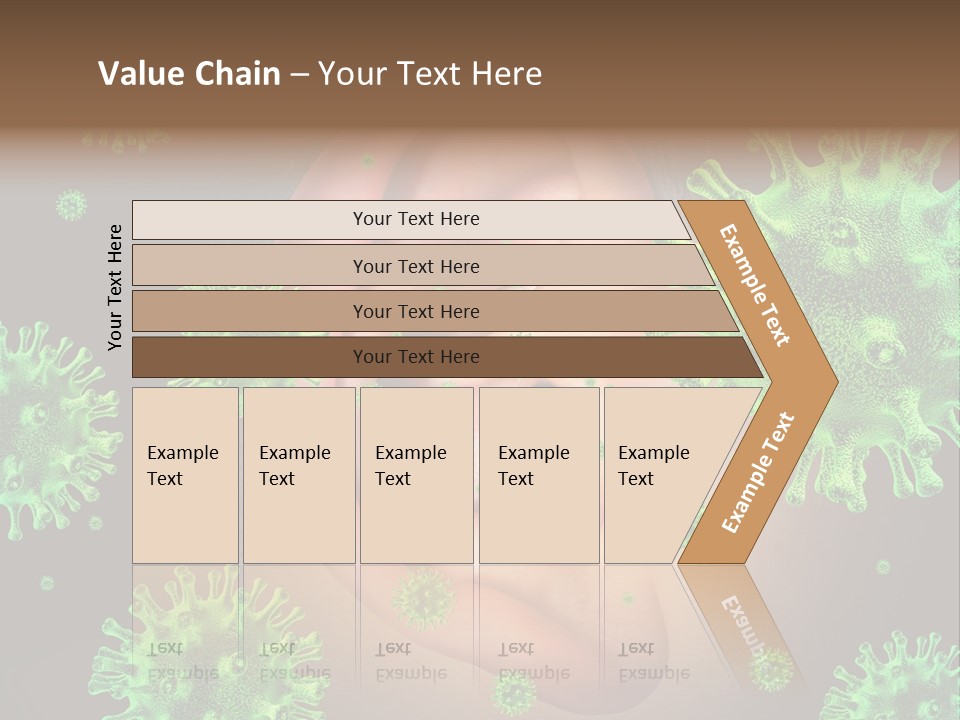 Value Chain – Your Text Here

Your Text Here

Your Text Here

Your Text Here

Your Text Here

Your Text Here

Example Text

Example Text

Example Text

Example Text

Example Text

Example Text

Example Text